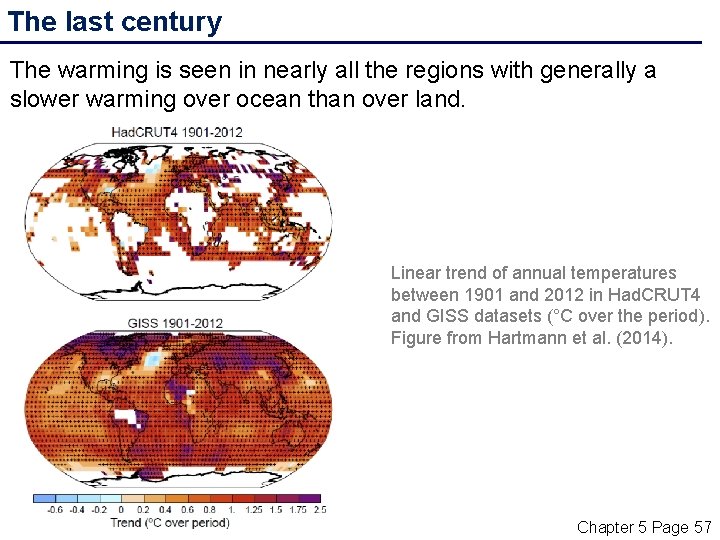 The last century

The warming is seen in nearly all the regions with generally a slower warming over ocean than over land.

HadCRUT4 1901-2012

GISS 1901-2012

-0.6 -0.4 -0.2 0 0.2 0.4 0.6 0.8 1. 1.25 1.5 1.75 2.5
Trend (°C over period)

Linear trend of annual temperatures between 1901 and 2012 in HadCRUT4 and GISS datasets (°C over the period). Figure from Hartmann et al. (2014).

Chapter 5 Page 57